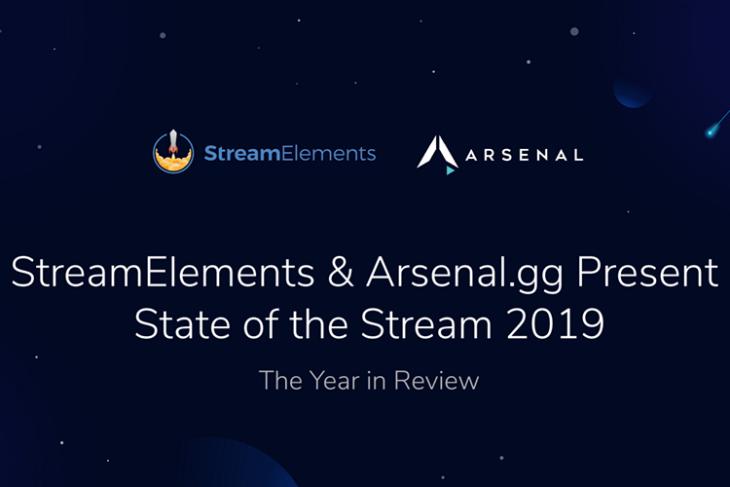 StreamElements

ARSENAL

StreamElements & Arsenal.gg Present
State of the Stream 2019

The Year in Review